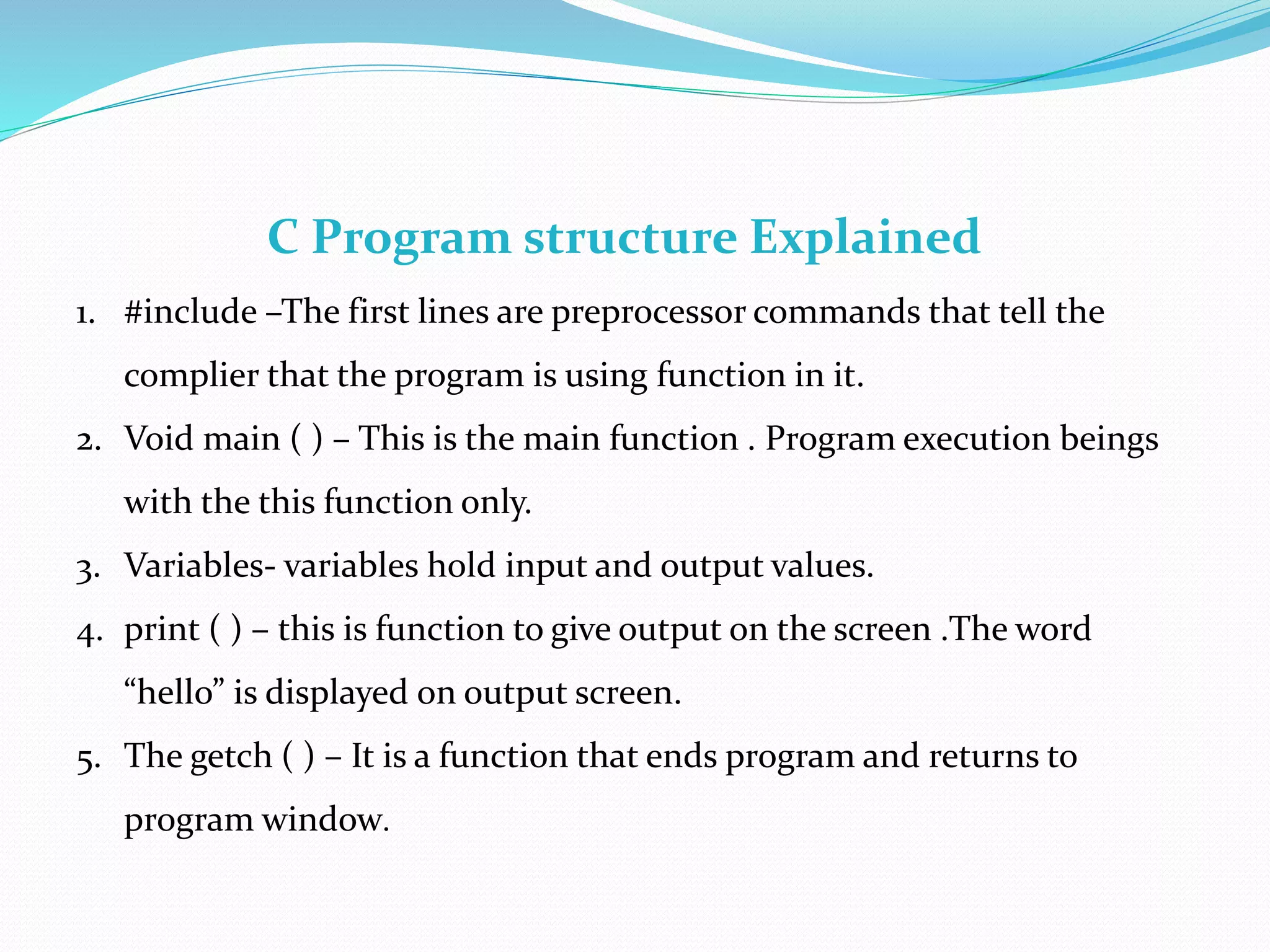 C Program structure Explained

1. #include –The first lines are preprocessor commands that tell the complier that the program is using function in it.
2. Void main ( ) – This is the main function . Program execution beings with the this function only.
3. Variables- variables hold input and output values.
4. print ( ) – this is function to give output on the screen .The word “hello” is displayed on output screen.
5. The getch ( ) – It is a function that ends program and returns to program window.